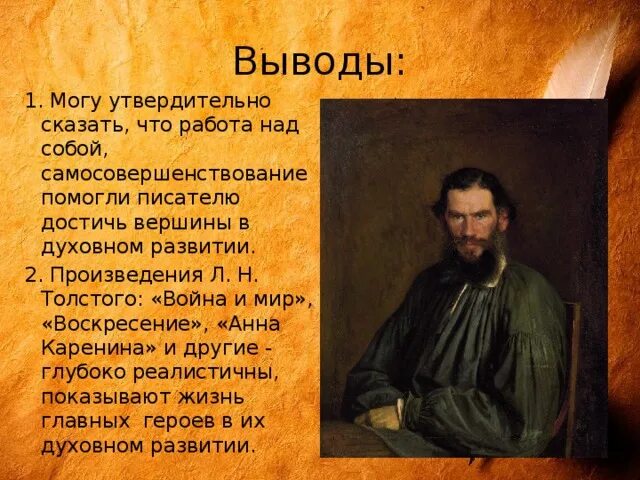 Выводы:

1. Могу утвердительно сказать, что работа над собой, самосовершенствование помогли писателю достичь вершины в духовном развитии.

2. Произведения Л. Н. Толстого: «Война и мир», «Воскресение», «Анна Каренина» и другие - глубоко реалистичны, показывают жизнь главных героев в их духовном развитии.